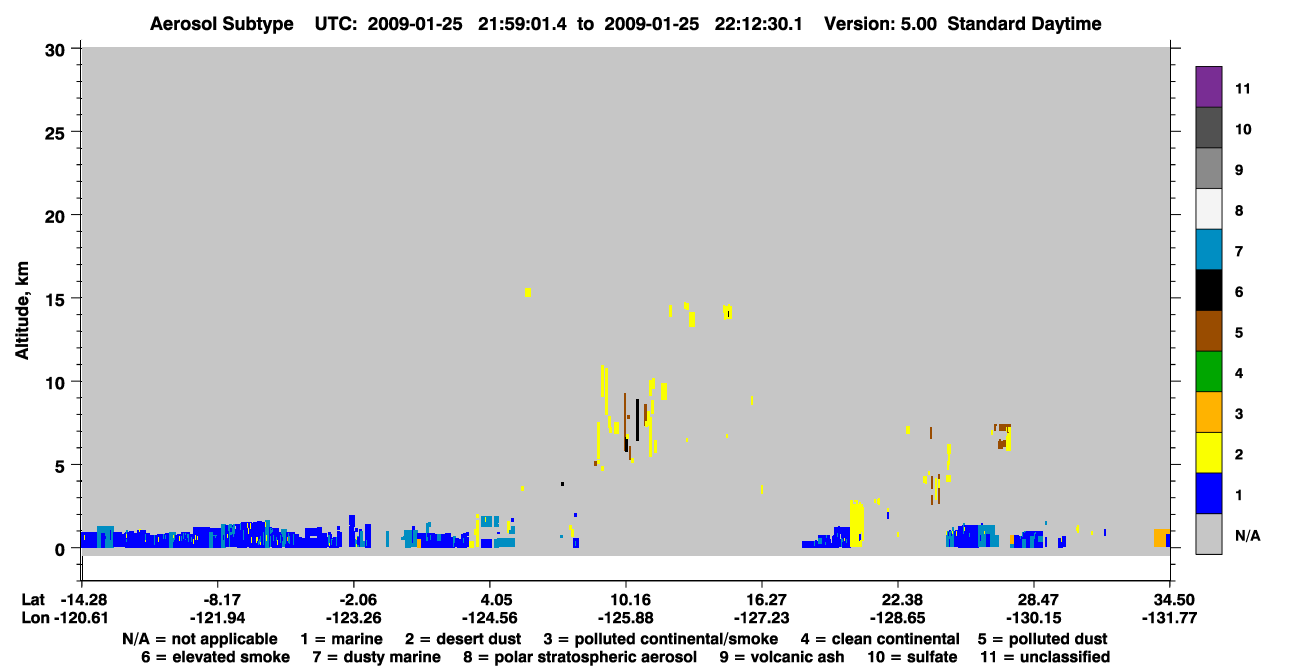 Aerosol Subtype UTC: 2009-01-25 21:59:01.4 to 2009-01-25 22:12:30.1 Version: 5.00 Standard Daytime

Altitude, km

30
25
20
15
10
5
0

11
10
9
8
7
6
5
4
3
2
1
N/A

Lat -14.28 -8.17 -2.06 4.05 10.16 16.27 22.38 28.47 34.50
Lon -120.61 -121.94 -123.26 -124.56 -125.88 -127.23 -128.65 -130.15 -131.77

N/A = not applicable 1 = marine 2 = desert dust 3 = polluted continental/smoke 4 = clean continental 5 = polluted dust
6 = elevated smoke 7 = dusty marine 8 = polar stratospheric aerosol 9 = volcanic ash 10 = sulfate 11 = unclassified